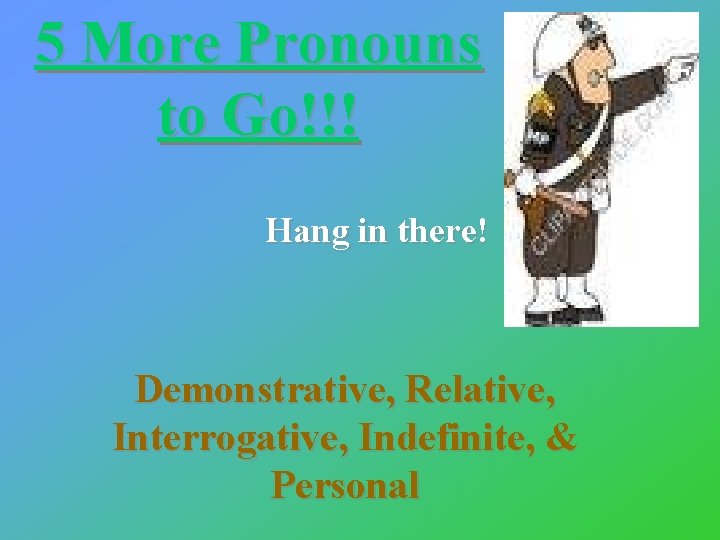 5 More Pronouns to Go!!!

Hang in there!

Demonstrative, Relative, Interrogative, Indefinite, & Personal